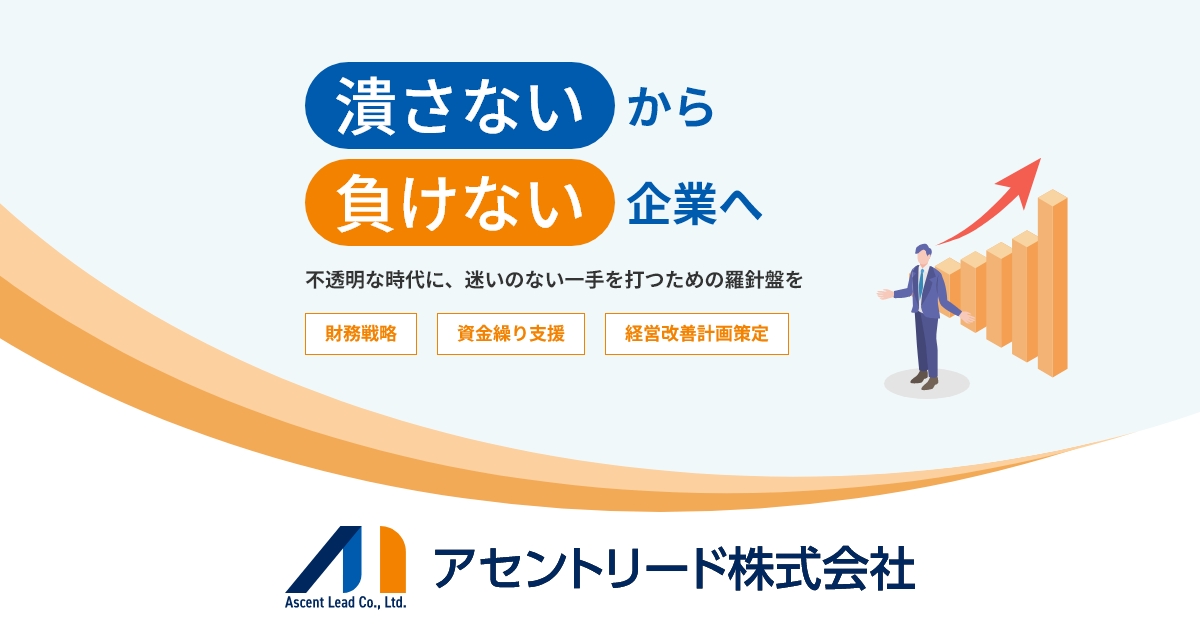 潰さない から
負けない 企業へ

不透明な時代に、迷いのない一手を打つための羅針盤を

財務戦略
資金繰り支援
経営改善計画策定

Ascent Lead Co., Ltd.
アセントリード株式会社